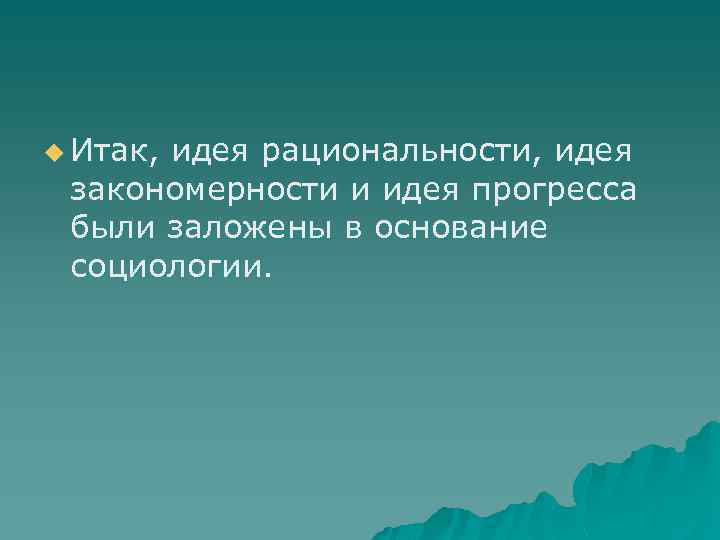 Итак, идея рациональности, идея закономерности и идея прогресса были заложены в основание социологии.